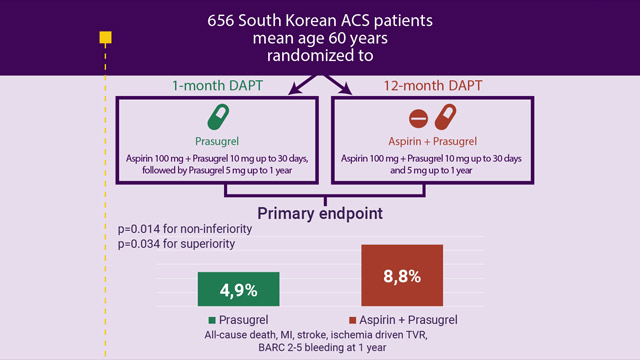 656 South Korean ACS patients
mean age 60 years
randomized to

1-month DAPT

Prasugrel

Aspirin 100 mg + Prasugrel 10 mg up to 30 days, followed by Prasugrel 5 mg up to 1 year

12-month DAPT

Aspirin + Prasugrel

Aspirin 100 mg + Prasugrel 10 mg up to 30 days and 5 mg up to 1 year

Primary endpoint

p=0.014 for non-inferiority
p=0.034 for superiority

4,9%

8,8%

Prasugrel

Aspirin + Prasugrel

All-cause death, MI, stroke, ischemia driven TVR, BARC 2-5 bleeding at 1 year